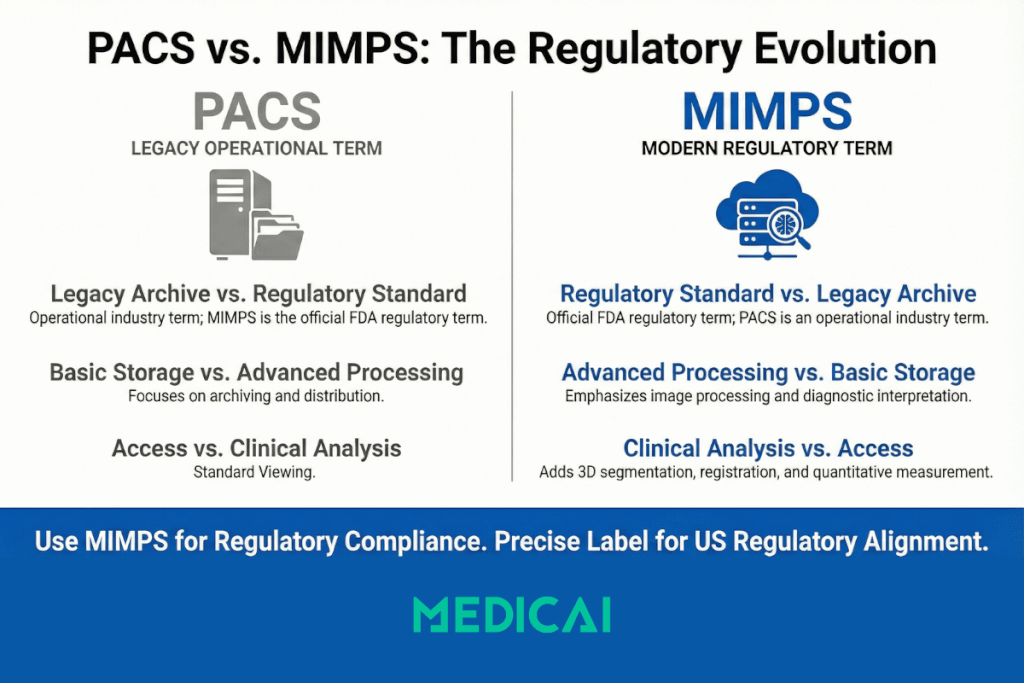 PACS vs. MIMPS: The Regulatory Evolution

PACS
LEGACY OPERATIONAL TERM

Legacy Archive vs. Regulatory Standard
Operational industry term; MIMPS is the official FDA regulatory term.

Basic Storage vs. Advanced Processing
Focuses on archiving and distribution.

Access vs. Clinical Analysis
Standard Viewing.

MIMPS
MODERN REGULATORY TERM

Regulatory Standard vs. Legacy Archive
Official FDA regulatory term; PACS is an operational industry term.

Advanced Processing vs. Basic Storage
Emphasizes image processing and diagnostic interpretation.

Clinical Analysis vs. Access
Adds 3D segmentation, registration, and quantitative measurement.

Use MIMPS for Regulatory Compliance. Precise Label for US Regulatory Alignment.

MEDICAI